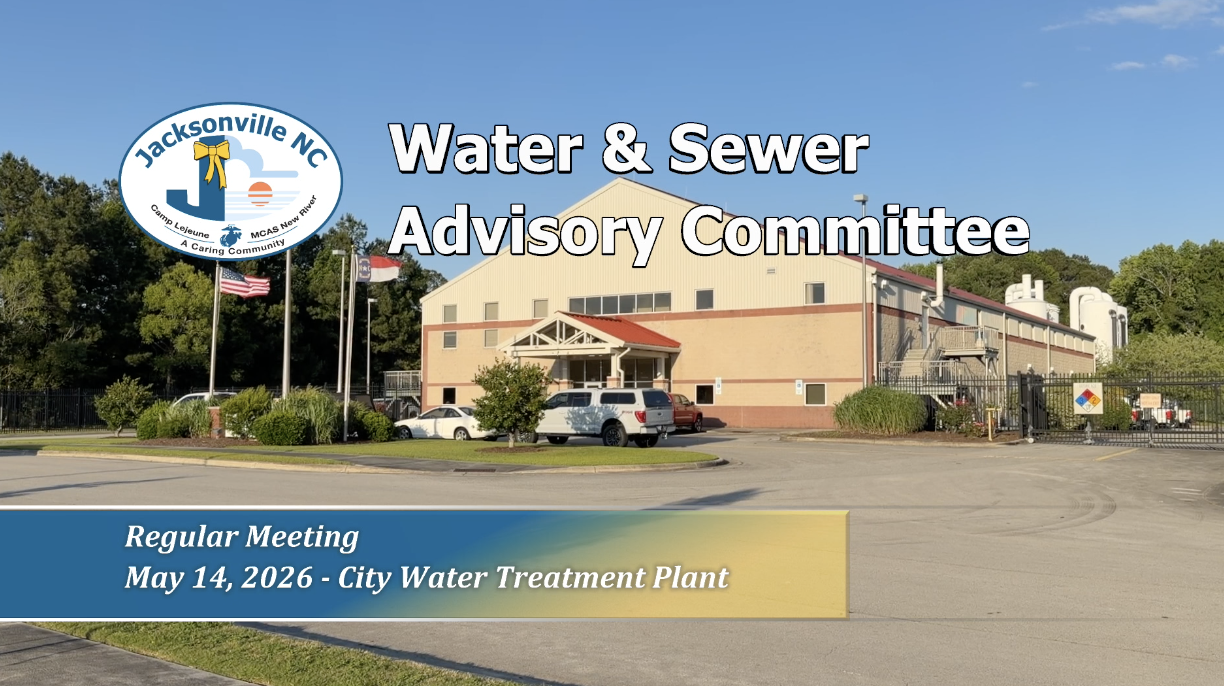 Jacksonville NC
Camp Lejeune MCAS New River
A Caring Community

Water & Sewer Advisory Committee

Regular Meeting
May 14, 2026 - City Water Treatment Plant